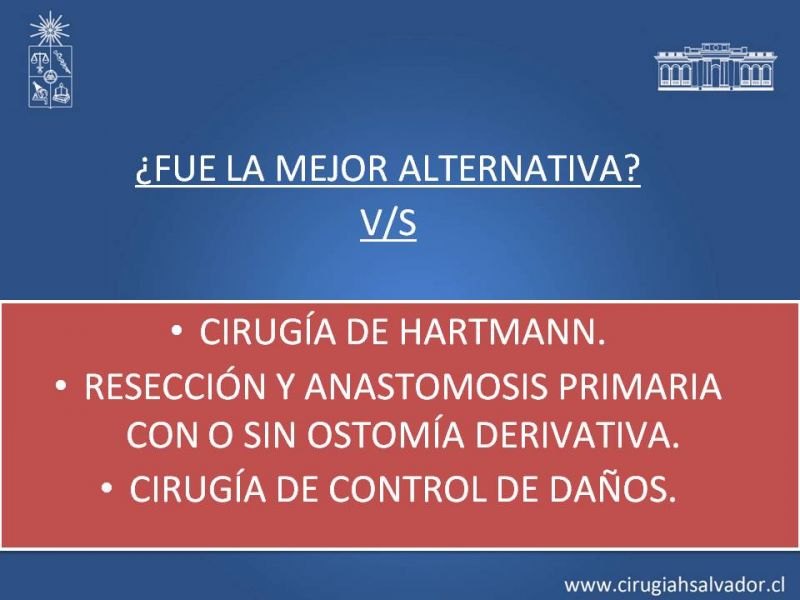 ¿FUE LA MEJOR ALTERNATIVA?
V/S

• CIRUGÍA DE HARTMANN.
• RESECCIÓN Y ANASTOMOSIS PRIMARIA CON O SIN OSTOMÍA DERIVATIVA.
• CIRUGÍA DE CONTROL DE DAÑOS.

www.cirugiahsalvador.cl